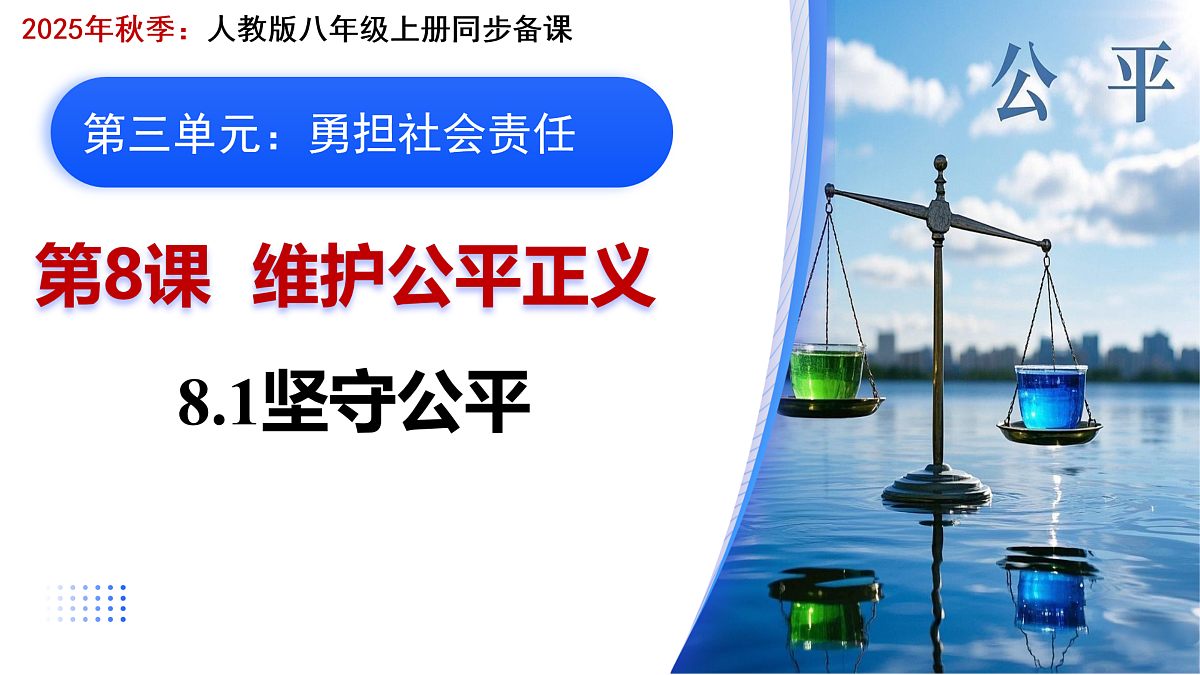 2025年秋季：人教版八年级上册同步备课

第三单元：勇担社会责任

第8课 维护公平正义

8.1坚守公平

公 平